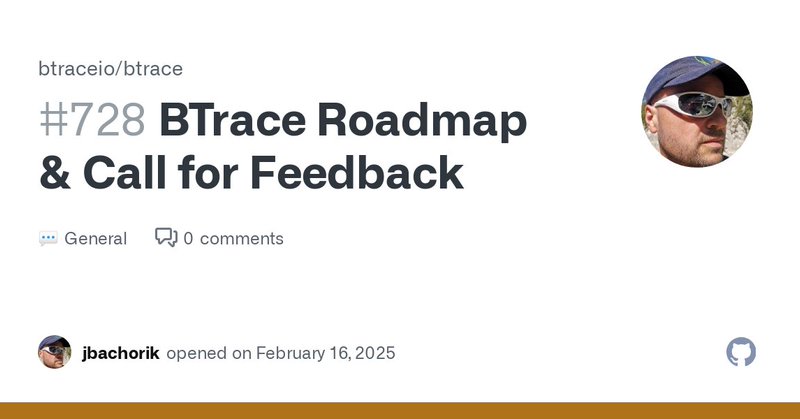 btraceio/btrace

#728 BTrace Roadmap & Call for Feedback

General 0 comments

jbachorik opened on February 16, 2025